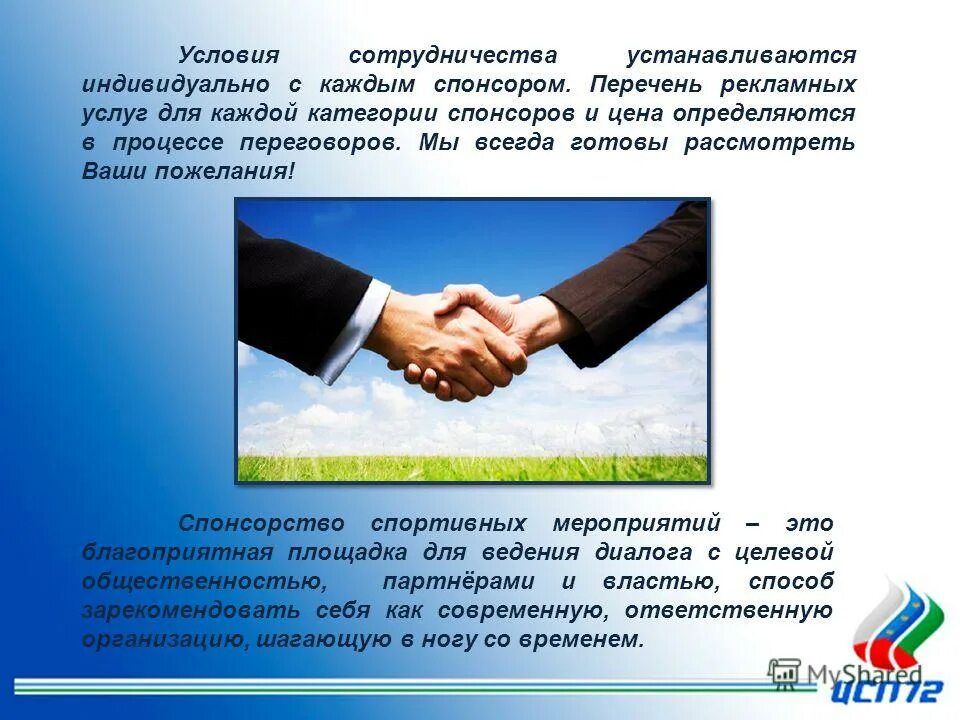 Условия сотрудничества устанавливаются индивидуально с каждым спонсором. Перечень рекламных услуг для каждой категории спонсоров и цена определяются в процессе переговоров. Мы всегда готовы рассмотреть Ваши пожелания!

Спонсорство спортивных мероприятий – это благоприятная площадка для ведения диалога с целевой общественностью, партнёрами и властью, способ зарекомендовать себя как современную, ответственную организацию, шагающую в ногу со временем.

MyShared

ЦСП72